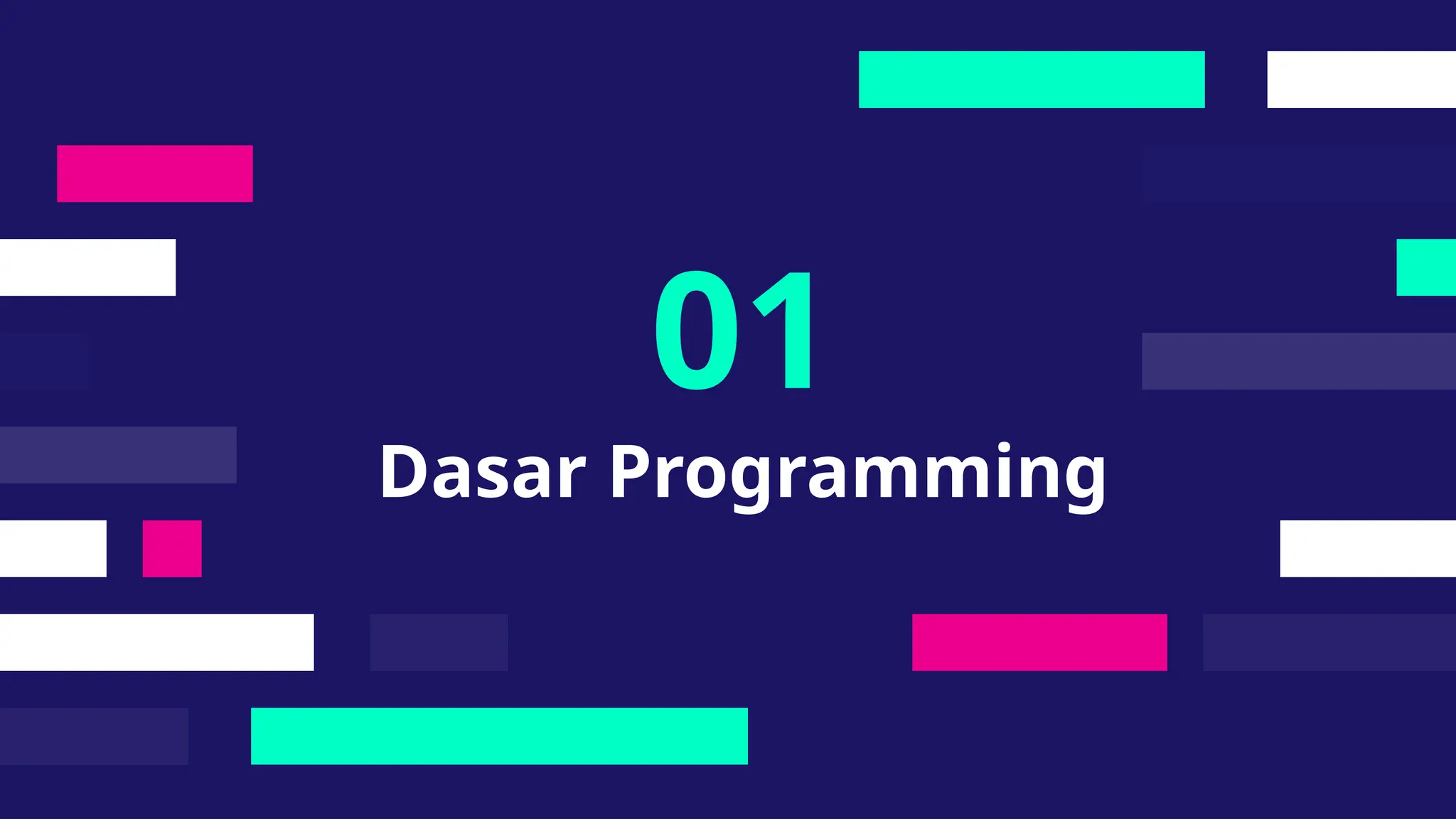 01

Dasar Programming